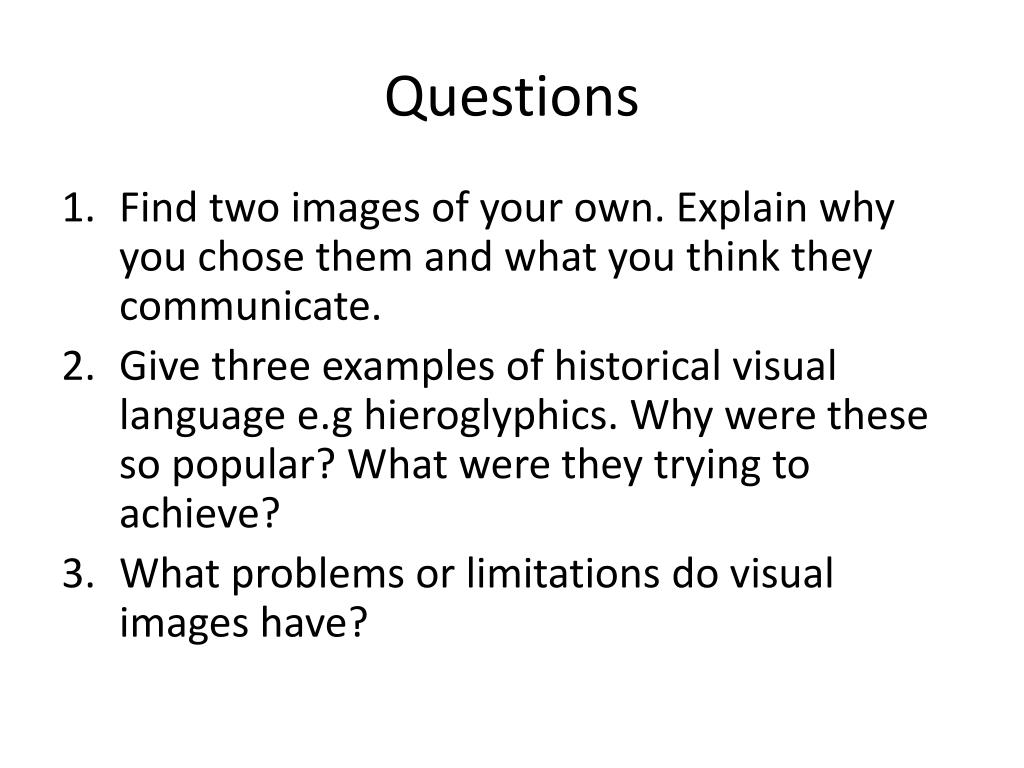 Questions

1. Find two images of your own. Explain why you chose them and what you think they communicate.
2. Give three examples of historical visual language e.g hieroglyphics. Why were these so popular? What were they trying to achieve?
3. What problems or limitations do visual images have?